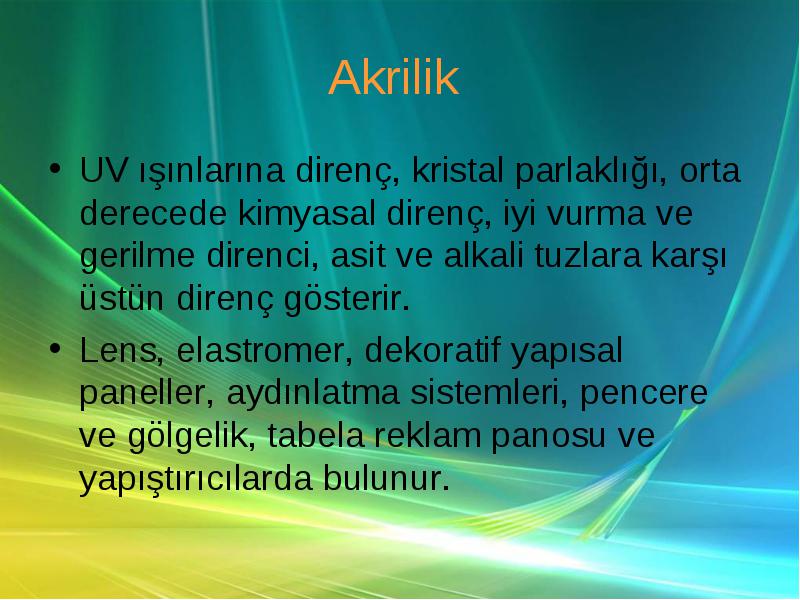 Akrilik

• UV ışınlarına direnç, kristal parlaklığı, orta derecede kimyasal direnç, iyi vurma ve gerilme direnci, asit ve alkali tuzlara karşı üstün direnç gösterir.

• Lens, elastromer, dekoratif yapısal paneller, aydınlatma sistemleri, pencere ve gölgelik, tabela reklam panosu ve yapıştırıcılarda bulunur.